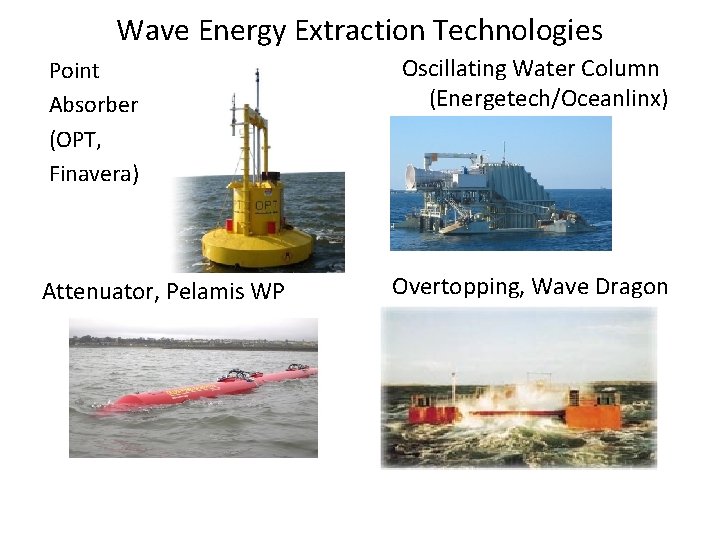 Wave Energy Extraction Technologies

Point Absorber (OPT, Finavera)

OPT

Oscillating Water Column (Energetech/Oceanlinx)

Attenuator, Pelamis WP

Overtopping, Wave Dragon